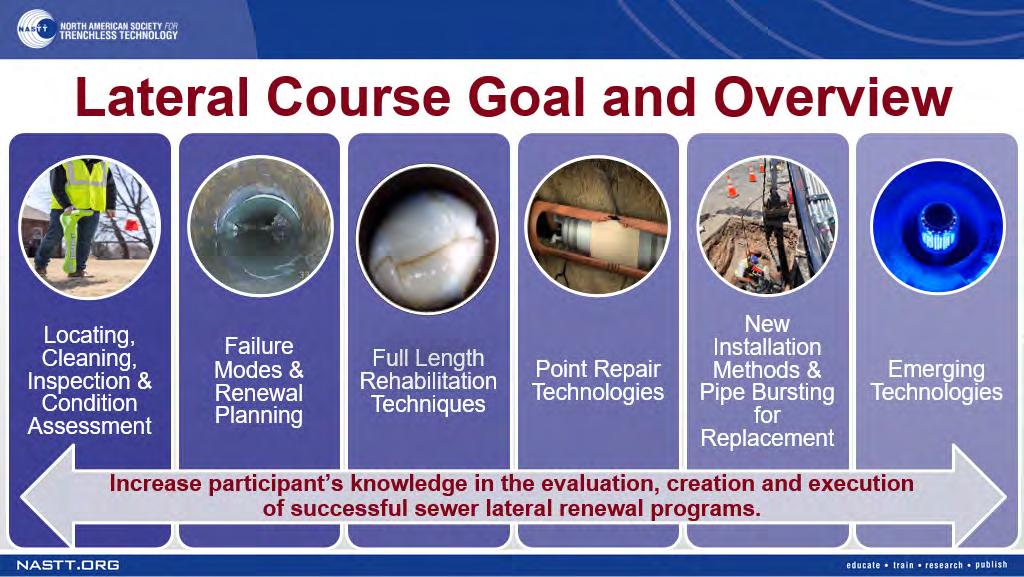 NASTT NORTH AMERICAN SOCIETY FOR TRENCHLESS TECHNOLOGY

Lateral Course Goal and Overview

Locating, Cleaning, Inspection & Condition Assessment

Failure Modes & Renewal Planning

Full Length Rehabilitation Techniques

Point Repair Technologies

New Installation Methods & Pipe Bursting for Replacement

Emerging Technologies

Increase participant's knowledge in the evaluation, creation and execution of successful sewer lateral renewal programs.

NASTT.ORG

educate • train • research • publish